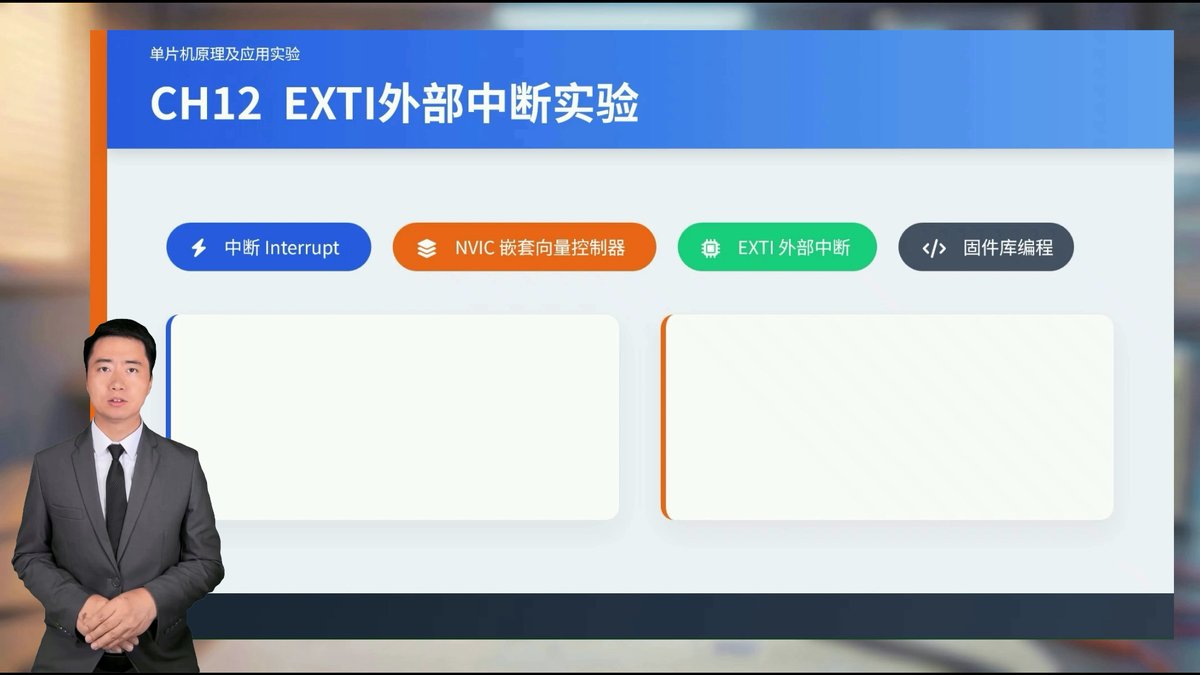 单片机原理及应用实验

CH12 EXTI外部中断实验

中断 Interrupt

NVIC 嵌套向量控制器

EXTI 外部中断

固件库编程